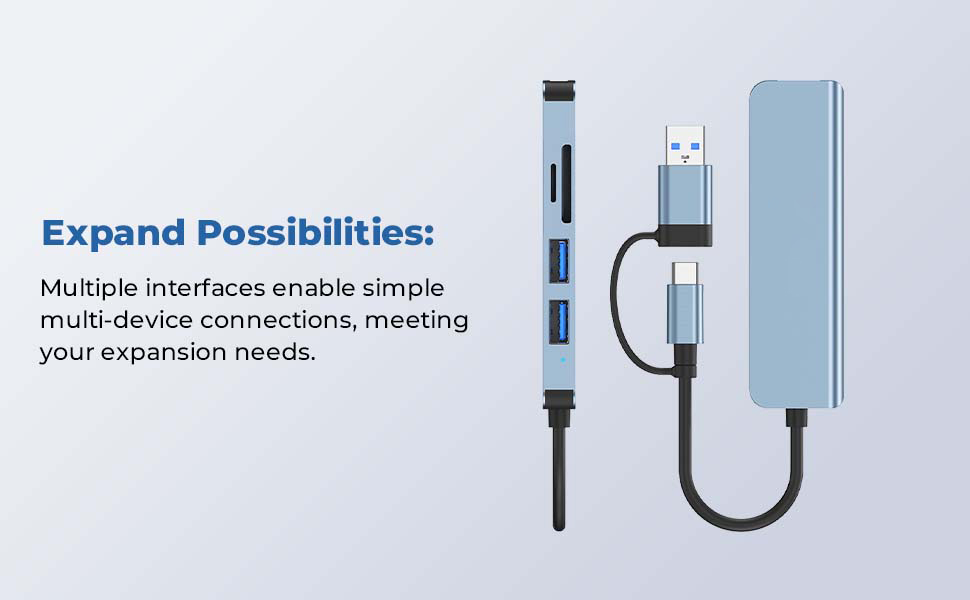 Expand Possibilities:

Multiple interfaces enable simple multi-device connections, meeting your expansion needs.